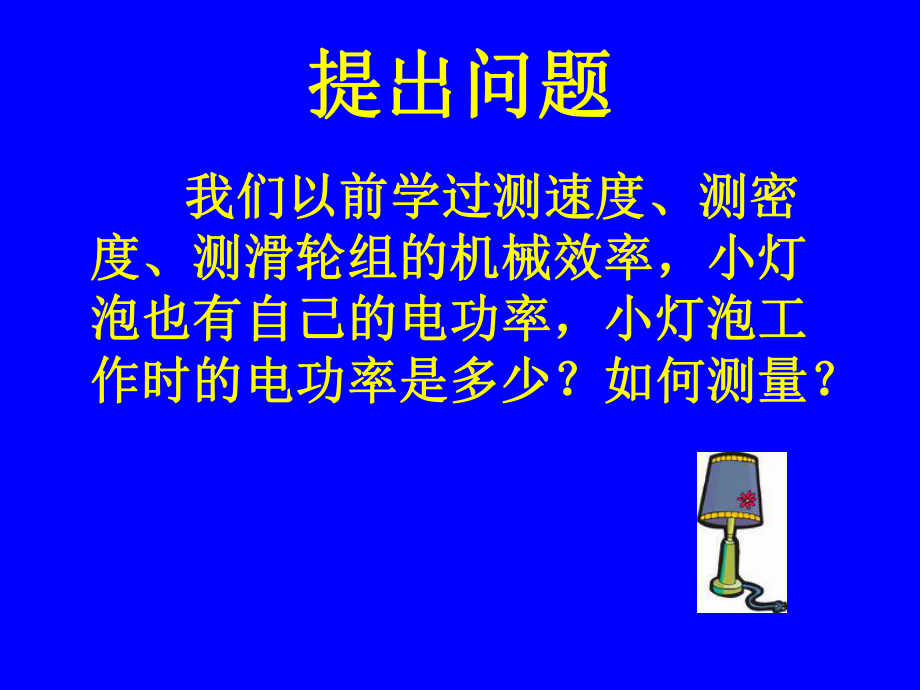 提出问题

我们以前学过测速度、测密度、测滑轮组的机械效率，小灯泡也有自己的电功率，小灯泡工作时的电功率是多少？如何测量？